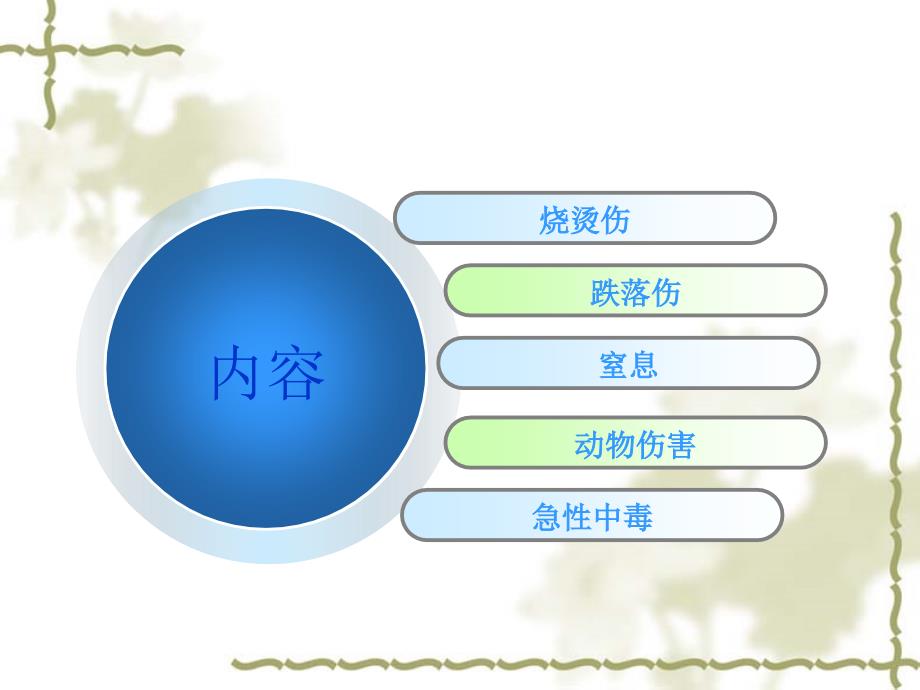 内容

烧烫伤

跌落伤

窒息

动物伤害

急性中毒